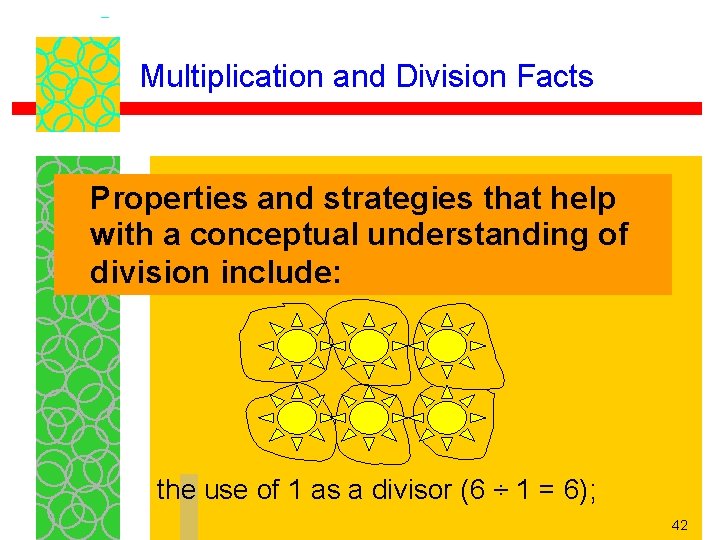 Multiplication and Division Facts

Properties and strategies that help with a conceptual understanding of division include:

the use of 1 as a divisor ($6 \div 1 = 6$);

42